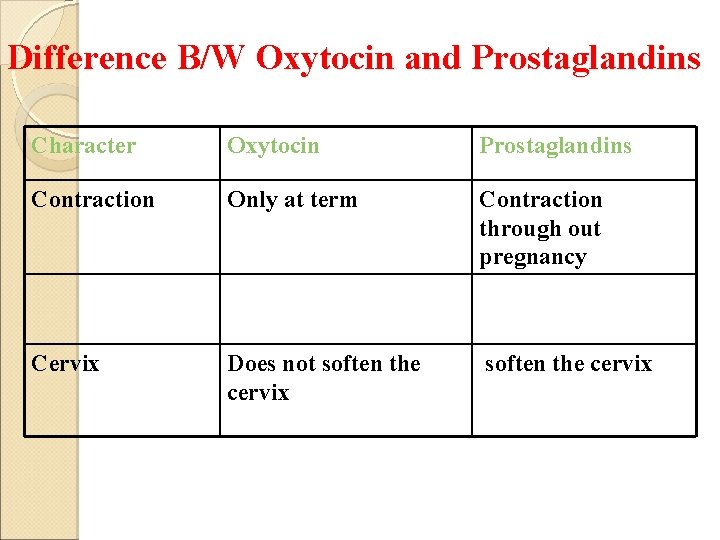 Difference B/W Oxytocin and Prostaglandins

| Character | Oxytocin | Prostaglandins |
|---|---|---|
| Contraction | Only at term | Contraction through out pregnancy |
| | | |
| Cervix | Does not soften the cervix | soften the cervix |